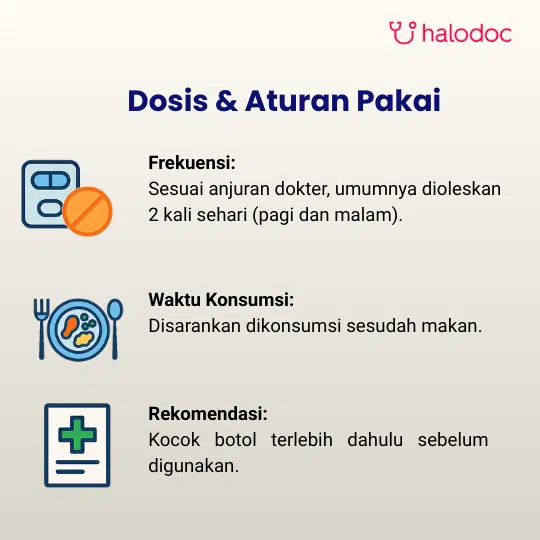 halodoc

Dosis & Aturan Pakai

Frekuensi:
Sesuai anjuran dokter, umumnya dioleskan 2 kali sehari (pagi dan malam).

Waktu Konsumsi:
Disarankan dikonsumsi sesudah makan.

Rekomendasi:
Kocok botol terlebih dahulu sebelum digunakan.